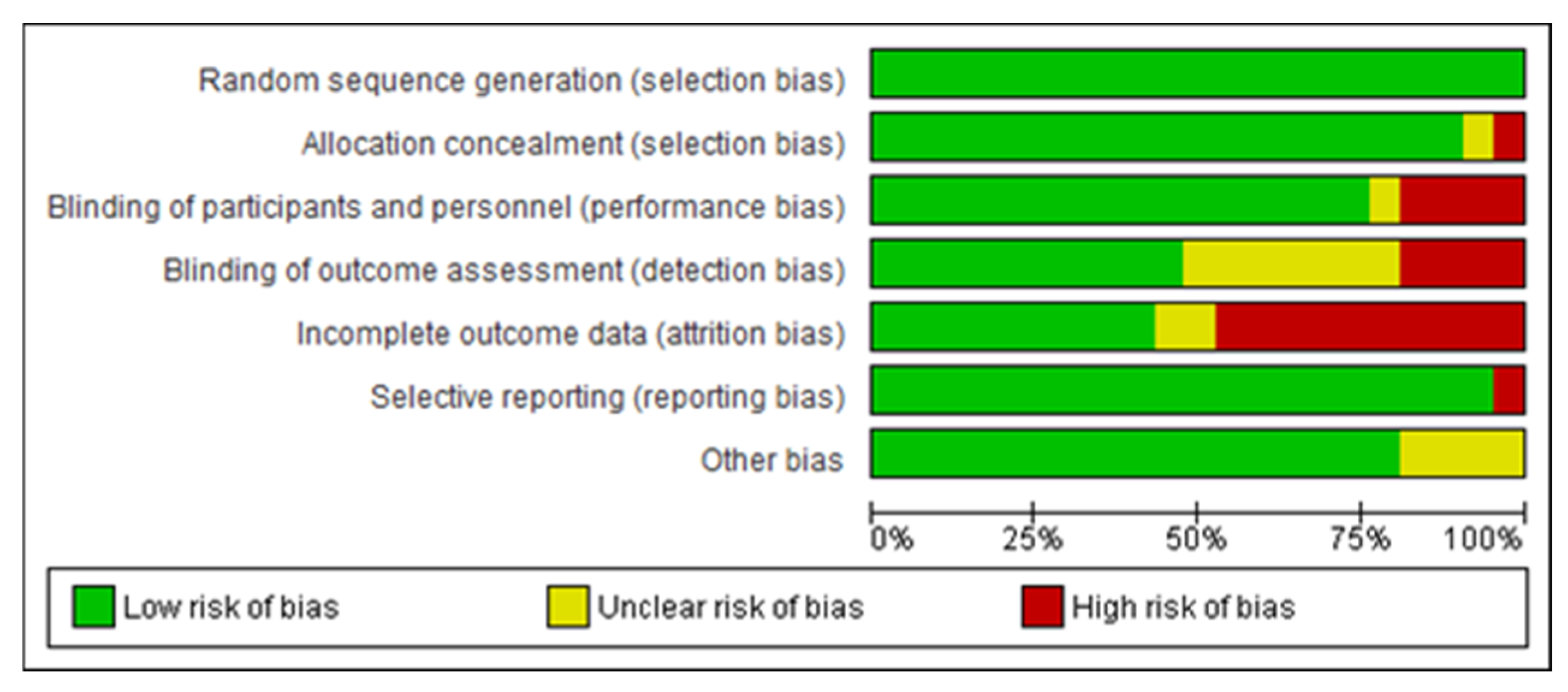 Random sequence generation (selection bias)
Allocation concealment (selection bias)
Blinding of participants and personnel (performance bias)
Blinding of outcome assessment (detection bias)
Incomplete outcome data (attrition bias)
Selective reporting (reporting bias)
Other bias

0% 25% 50% 75% 100%

Low risk of bias
Unclear risk of bias
High risk of bias